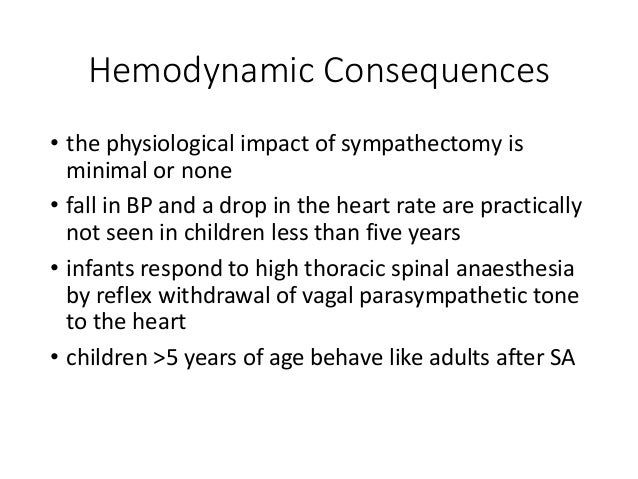 Hemodynamic Consequences

• the physiological impact of sympathectomy is minimal or none
• fall in BP and a drop in the heart rate are practically not seen in children less than five years
• infants respond to high thoracic spinal anaesthesia by reflex withdrawal of vagal parasympathetic tone to the heart
• children >5 years of age behave like adults after SA